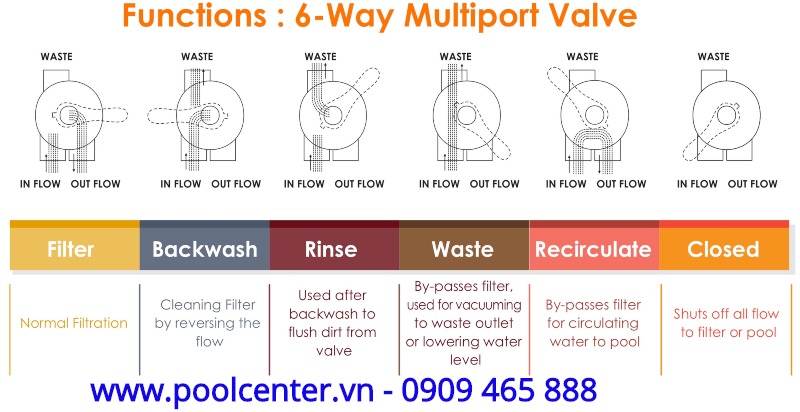 Functions : 6-Way Multiport Valve

WASTE
IN FLOW OUT FLOW

WASTE
IN FLOW OUT FLOW

WASTE
IN FLOW OUT FLOW

WASTE
IN FLOW OUT FLOW

WASTE
IN FLOW OUT FLOW

WASTE
IN FLOW OUT FLOW

| Filter | Backwash | Rinse | Waste | Recirculate | Closed |
|---|---|---|---|---|---|
| Normal Filtration | Cleaning Filter by reversing the flow | Used after backwash to flush dirt from valve | By-passes filter, used for vacuuming to waste outlet or lowering water level | By-passes filter for circulating water to pool | Shuts off all flow to filter or pool |

www.poolcenter.vn - 0909 465 888